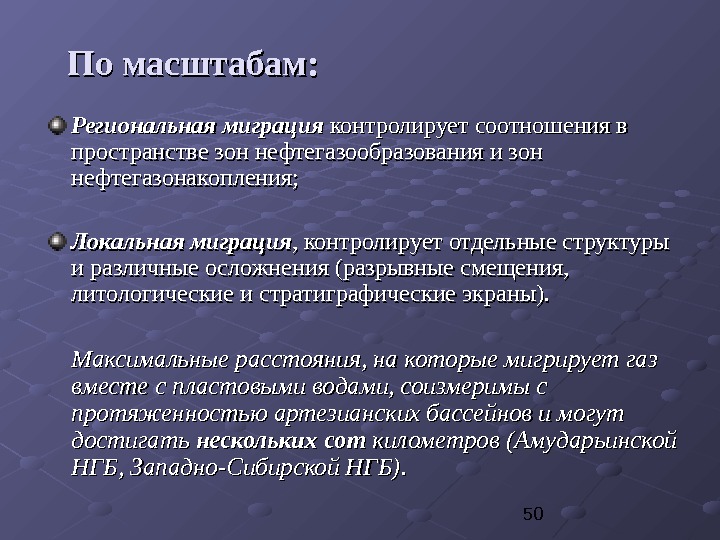 По масштабам:

Региональная миграция контролирует соотношения в пространстве зон нефтегазообразования и зон нефтегазонакопления;

Локальная миграция, контролирует отдельные структуры и различные осложнения (разрывные смещения, литологические и стратиграфические экраны).

Максимальные расстояния, на которые мигрирует газ вместе с пластовыми водами, соизмеримы с протяженностью артезианских бассейнов и могут достигать нескольких сот километров (Амударьинской НГБ, Западно-Сибирской НГБ).

50